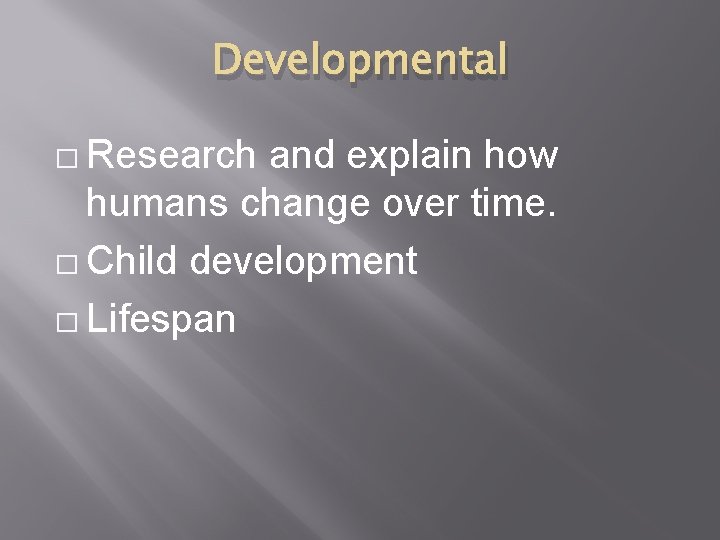 Developmental

□ Research and explain how humans change over time.
□ Child development
□ Lifespan